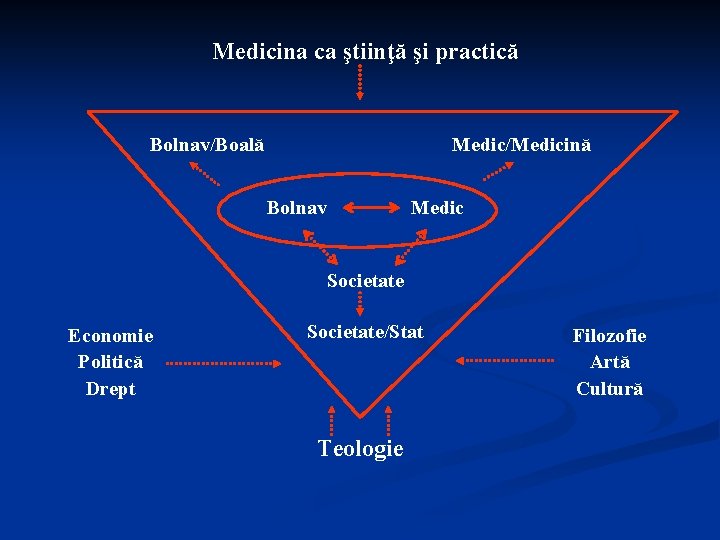 Medicina ca ştiinţă şi practică

Bolnav/Boală

Medic/Medicină

Bolnav

Medic

Societate

Societate/Stat

Economie
Politică
Drept

Filozofie
Artă
Cultură

Teologie